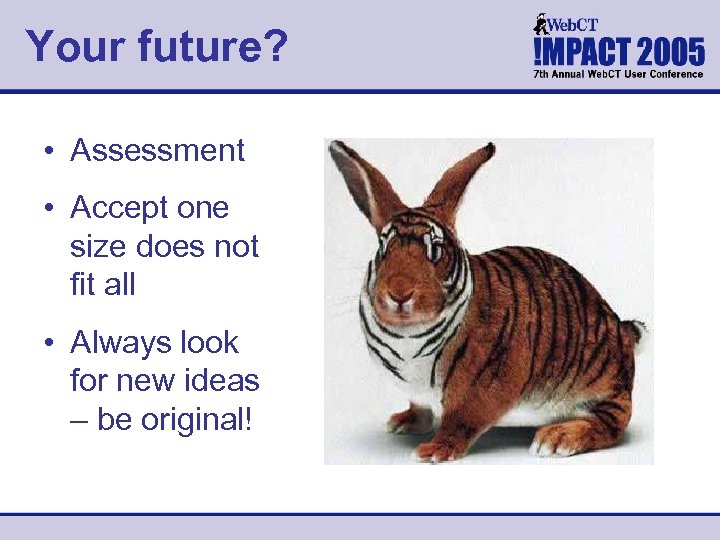 Your future?

WebCT
!MPACT 2005
7th Annual WebCT User Conference

• Assessment

• Accept one size does not fit all

• Always look for new ideas – be original!